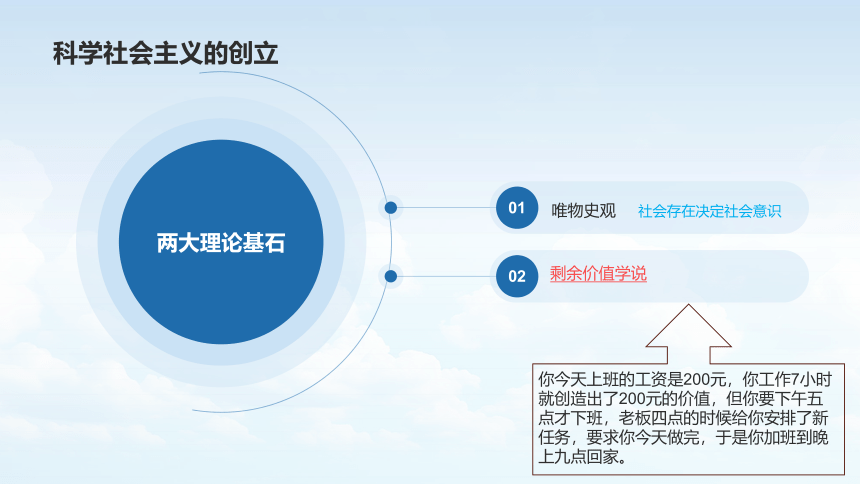 科学社会主义的创立

两大理论基石

01 唯物史观 社会存在决定社会意识

02 剩余价值学说

你今天上班的工资是200元，你工作7小时就创造出了200元的价值，但你要下午五点才下班，老板四点的时候给你安排了新任务，要求你今天做完，于是你加班到晚上九点回家。